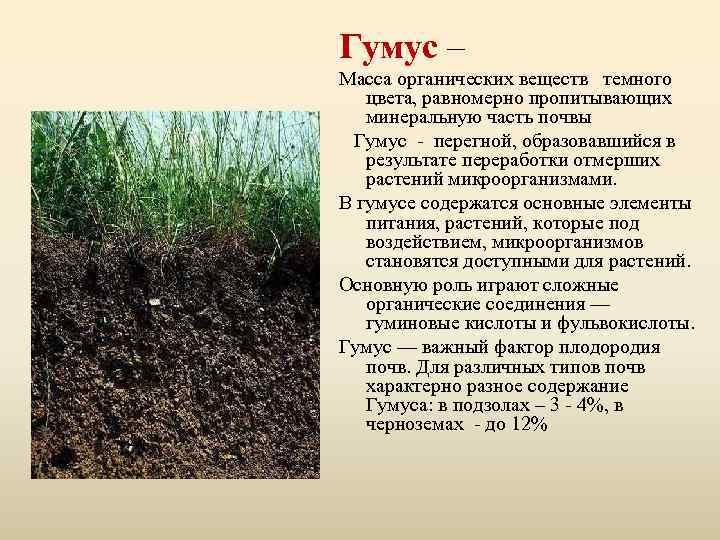 Гумус –

Масса органических веществ темного цвета, равномерно пропитывающих минеральную часть почвы

Гумус - перегной, образовавшийся в результате переработки отмерших растений микроорганизмами.

В гумусе содержатся основные элементы питания, растений, которые под воздействием, микроорганизмов становятся доступными для растений.

Основную роль играют сложные органические соединения — гуминовые кислоты и фульвокислоты.

Гумус — важный фактор плодородия почв. Для различных типов почв характерно разное содержание Гумуса: в подзолах – 3 - 4%, в черноземах - до 12%